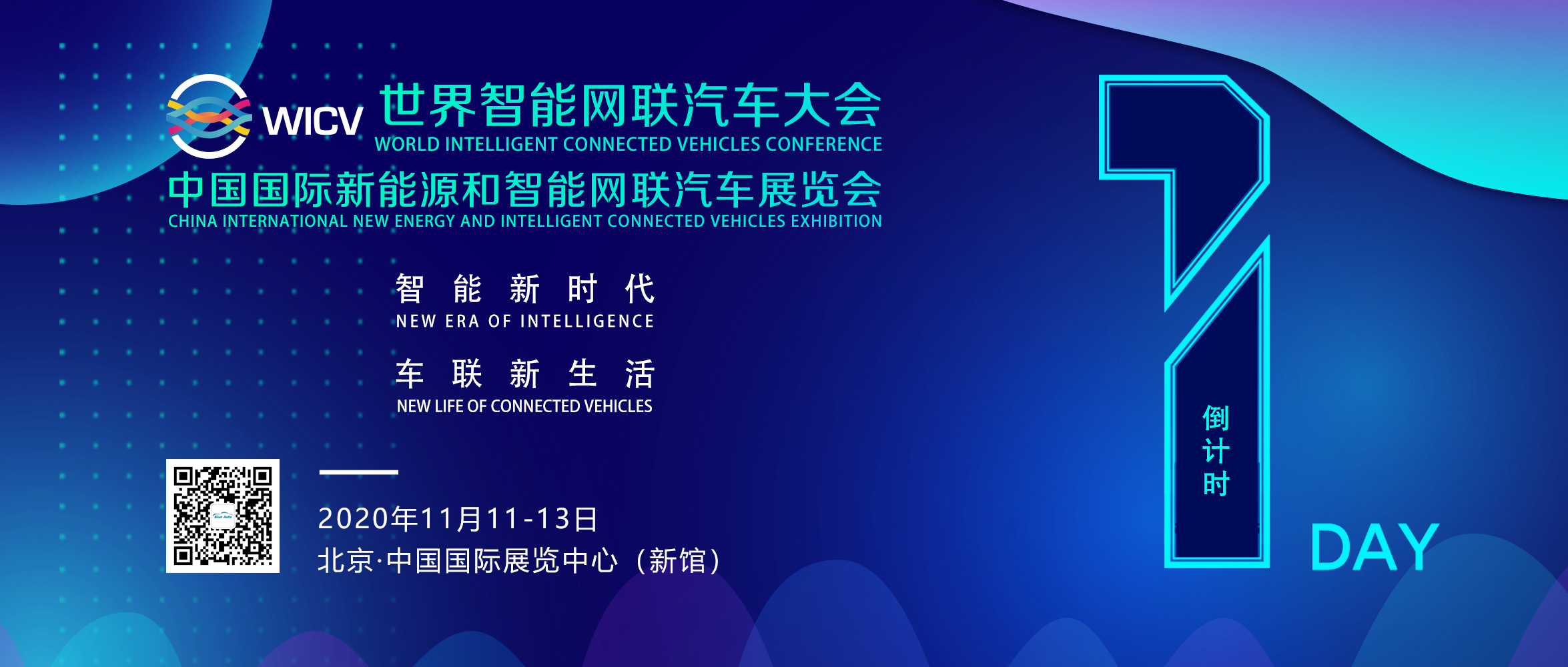 WICV 世界智能网联汽车大会
WORLD INTELLIGENT CONNECTED VEHICLES CONFERENCE
中国国际新能源和智能网联汽车展览会
CHINA INTERNATIONAL NEW ENERGY AND INTELLIGENT CONNECTED VEHICLES EXHIBITION

智 能 新 时 代
NEW ERA OF INTELLIGENCE

车 联 新 生 活
NEW LIFE OF CONNECTED VEHICLES

2020年11月11-13日
北京·中国国际展览中心（新馆）

1
倒计时
DAY